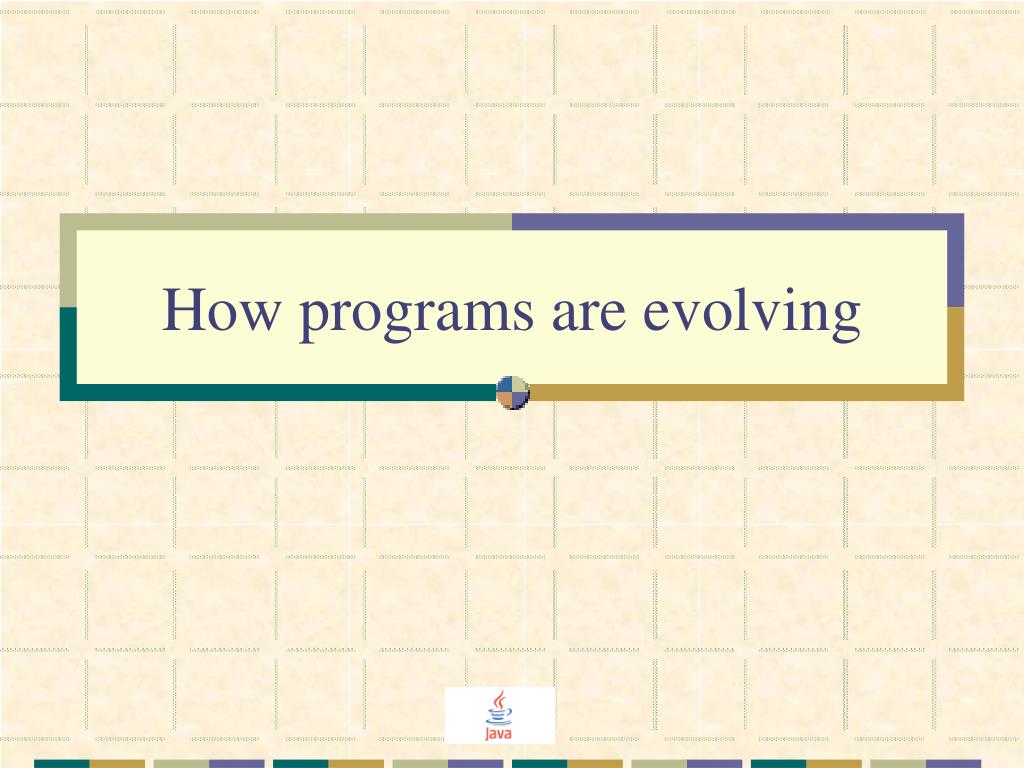 How programs are evolving

Java